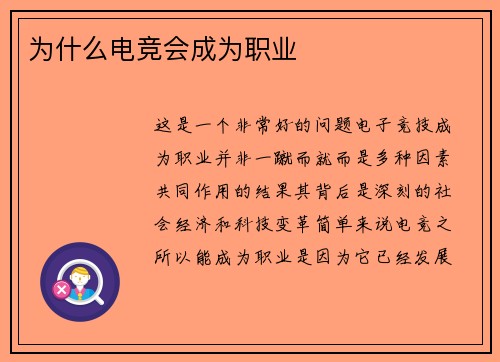 为什么电竞会成为职业

这是一个非常好的问题电子竞技成为职业并非一蹴而就而是多种因素共同作用的结果其背后是深刻的社会经济和科技变革简单来说电竞之所以能成为职业是因为它已经发展